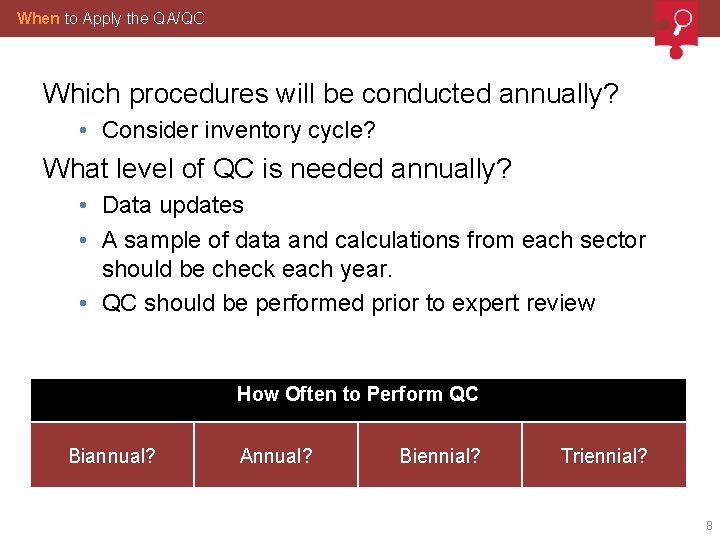 When to Apply the QA/QC

Which procedures will be conducted annually?

• Consider inventory cycle?

What level of QC is needed annually?

• Data updates
• A sample of data and calculations from each sector should be check each year.
• QC should be performed prior to expert review

| How Often to Perform QC | | | |
|---|---|---|---|
| Biannual? | Annual? | Biennial? | Triennial? |

8